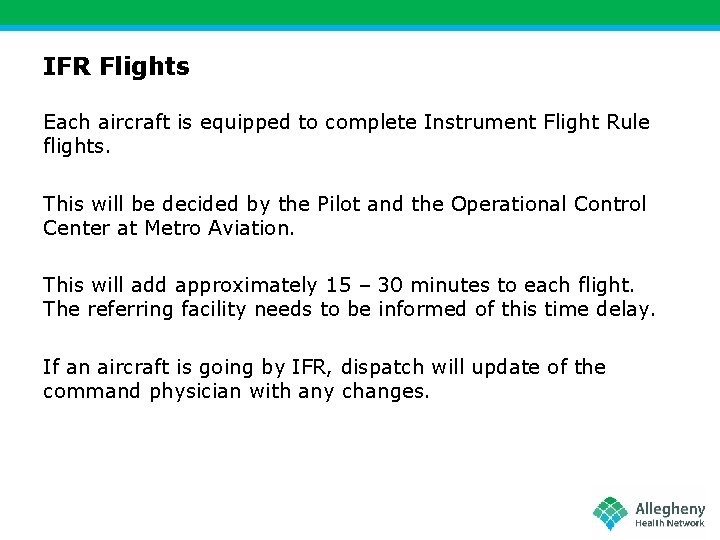 IFR Flights

Each aircraft is equipped to complete Instrument Flight Rule flights.

This will be decided by the Pilot and the Operational Control Center at Metro Aviation.

This will add approximately 15 – 30 minutes to each flight. The referring facility needs to be informed of this time delay.

If an aircraft is going by IFR, dispatch will update of the command physician with any changes.

Allegheny Health Network